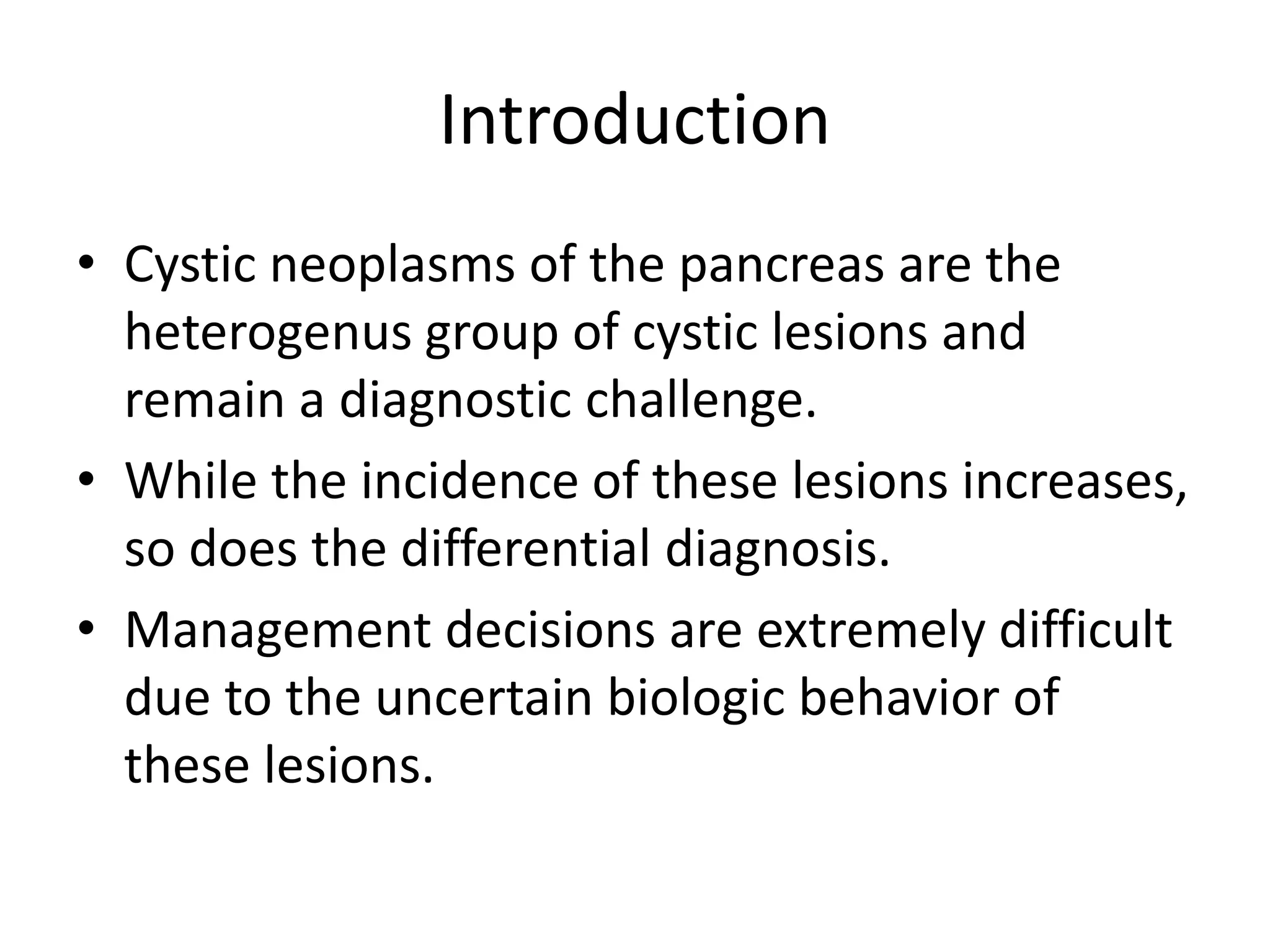 Introduction

• Cystic neoplasms of the pancreas are the heterogenus group of cystic lesions and remain a diagnostic challenge.
• While the incidence of these lesions increases, so does the differential diagnosis.
• Management decisions are extremely difficult due to the uncertain biologic behavior of these lesions.